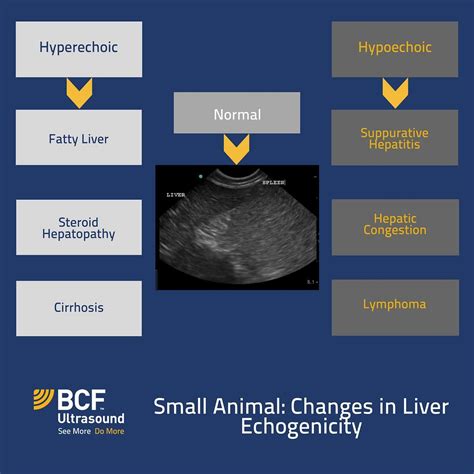 Hyperechoic

Fatty Liver

Steroid Hepatopathy

Cirrhosis

Normal

LIVER

SPLEEN

Hypoechoic

Suppurative Hepatitis

Hepatic Congestion

Lymphoma

BCF Ultrasound
See More Do More

Small Animal: Changes in Liver Echogenicity